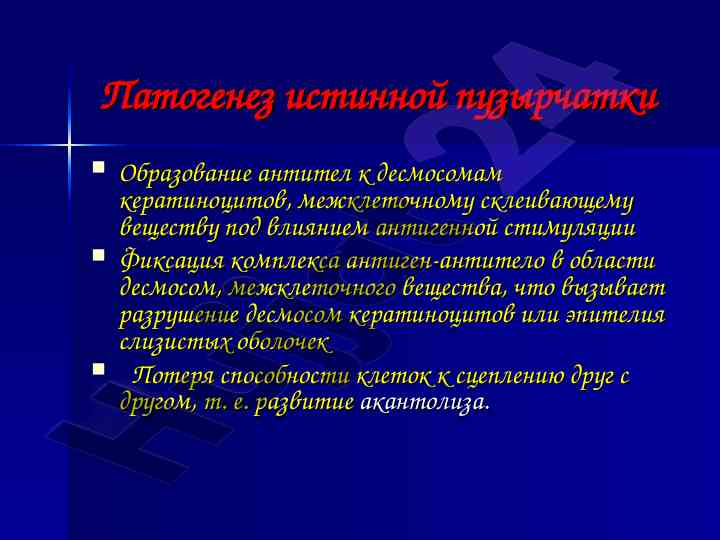 Патогенез истинной пузырчатки

Образование антител к десмосомам кератиноцитов, межклеточному склеивающему веществу под влиянием антигенной стимуляции

Фиксация комплекса антиген-антитело в области десмосом, межклеточного вещества, что вызывает разрушение десмосом кератиноцитов или эпителия слизистых оболочек

Потеря способности клеток к сцеплению друг с другом, т. е. развитие акантолиза.